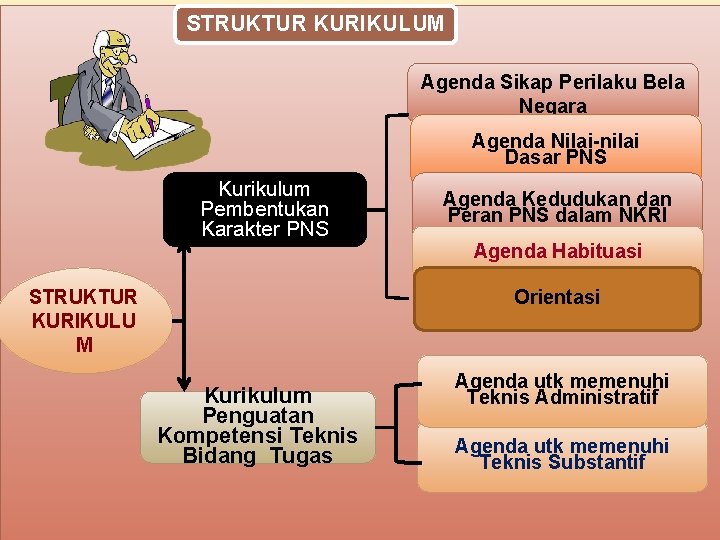 STRUKTUR KURIKULUM

STRUKTUR KURIKULU M

Kurikulum Pembentukan Karakter PNS

Agenda Sikap Perilaku Bela Negara

Agenda Nilai-nilai Dasar PNS

Agenda Kedudukan dan Peran PNS dalam NKRI

Agenda Habituasi

Orientasi

Kurikulum Penguatan Kompetensi Teknis Bidang Tugas

Agenda utk memenuhi Teknis Administratif

Agenda utk memenuhi Teknis Substantif